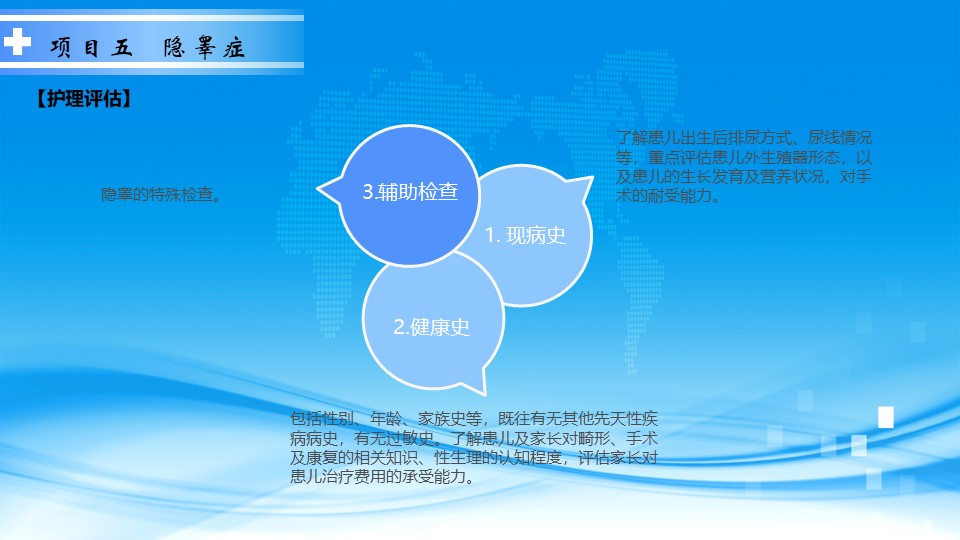 项目五　隐睾症

【护理评估】

隐睾的特殊检查。

3.辅助检查

1. 现病史

2.健康史

了解患儿出生后排尿方式、尿线情况等，重点评估患儿外生殖器形态，以及患儿的生长发育及营养状况，对手术的耐受能力。

包括性别、年龄、家族史等，既往有无其他先天性疾病病史，有无过敏史。了解患儿及家长对畸形、手术及康复的相关知识、性生理的认知程度，评估家长对患儿治疗费用的承受能力。